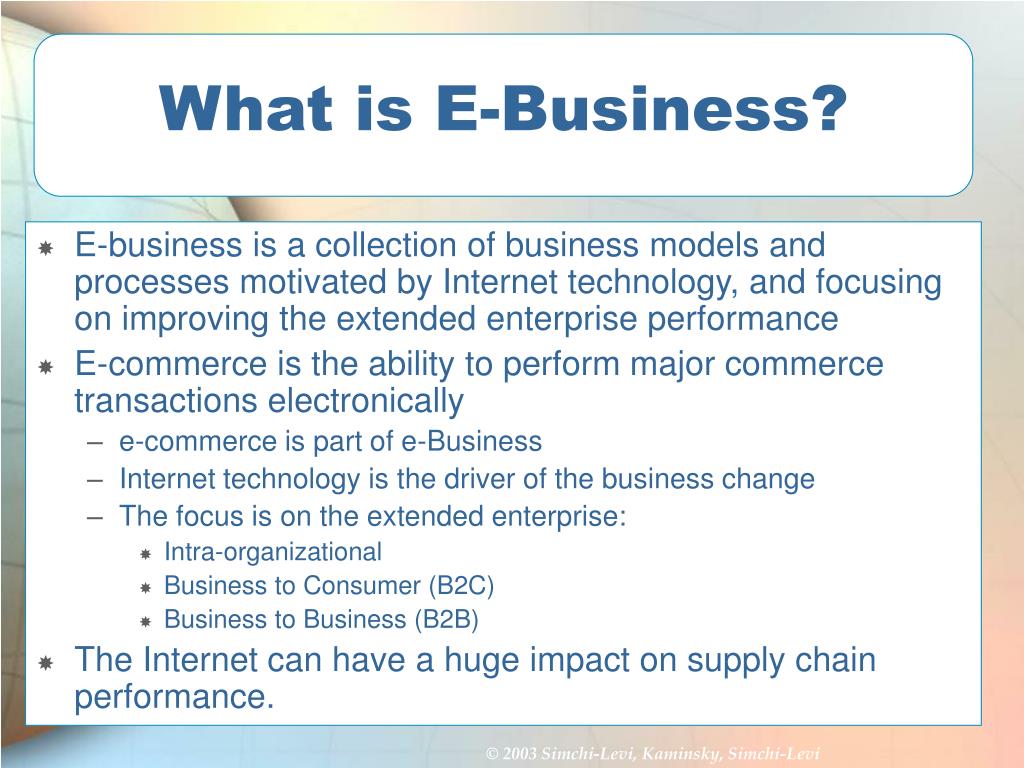 What is E-Business?

E-business is a collection of business models and processes motivated by Internet technology, and focusing on improving the extended enterprise performance

E-commerce is the ability to perform major commerce transactions electronically

– e-commerce is part of e-Business
– Internet technology is the driver of the business change
– The focus is on the extended enterprise:
Intra-organizational
Business to Consumer (B2C)
Business to Business (B2B)

The Internet can have a huge impact on supply chain performance.

© 2003 Simchi-Levi, Kaminsky, Simchi-Levi